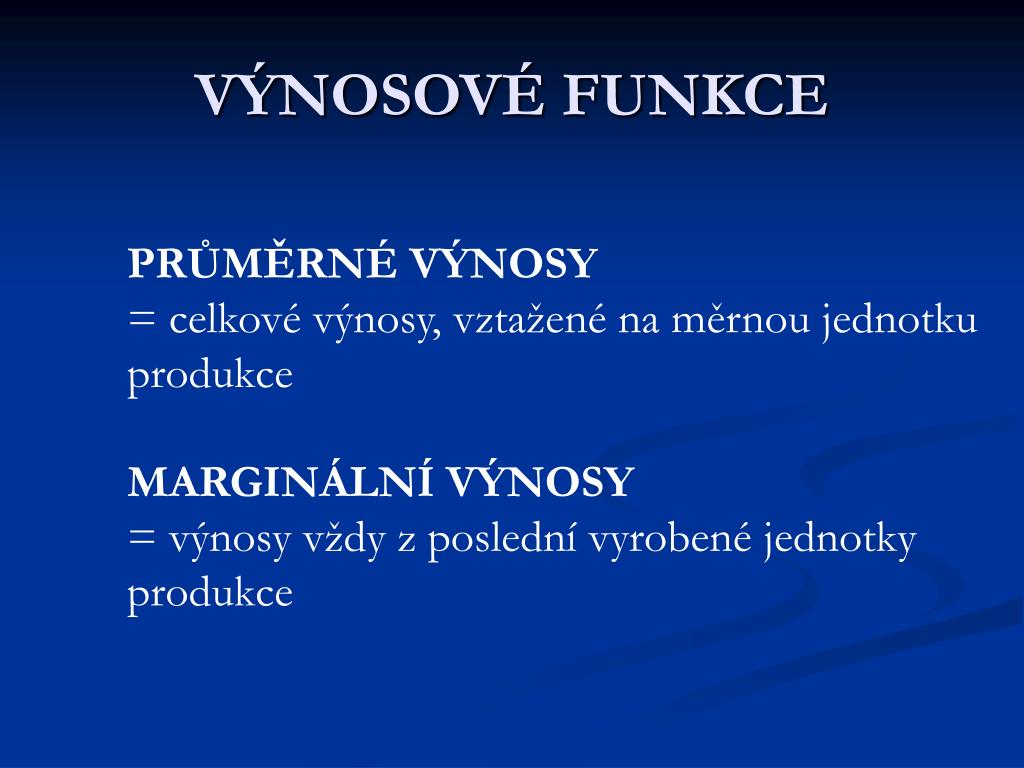 VÝNOSOVÉ FUNKCE

PRŮMĚRNÉ VÝNOSY
= celkové výnosy, vztažené na měrnou jednotku produkce

MARGINÁLNÍ VÝNOSY
= výnosy vždy z poslední vyrobené jednotky produkce